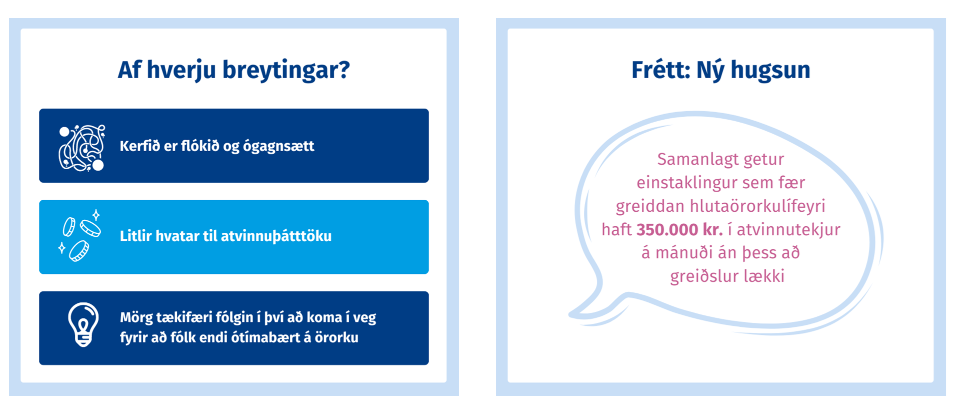 Af hverju breytingar?

Kerfið er flókið og ógagnsætt

Litlir hvatar til atvinnuþátttöku

Mörg tækifæri fólgin í því að koma í veg fyrir að fólk endi ótímabært á örorku

Frétt: Ný hugsun

Samanlagt getur einstaklingur sem fær greiddan hlutaörorkulífeyri haft 350.000 kr. í atvinnutekjur á mánuði án þess að greiðslur lækki